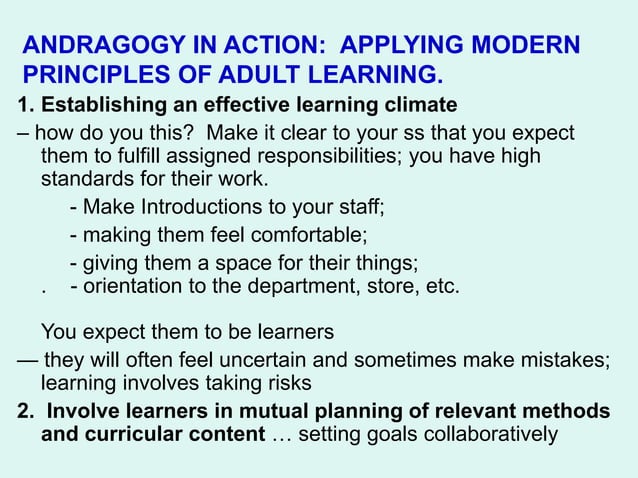 ANDRAGOGY IN ACTION: APPLYING MODERN PRINCIPLES OF ADULT LEARNING.

1. Establishing an effective learning climate

– how do you this? Make it clear to your ss that you expect them to fulfill assigned responsibilities; you have high standards for their work.

- Make Introductions to your staff;

- making them feel comfortable;

- giving them a space for their things;

. - orientation to the department, store, etc.

You expect them to be learners

— they will often feel uncertain and sometimes make mistakes; learning involves taking risks

2. Involve learners in mutual planning of relevant methods and curricular content … setting goals collaboratively